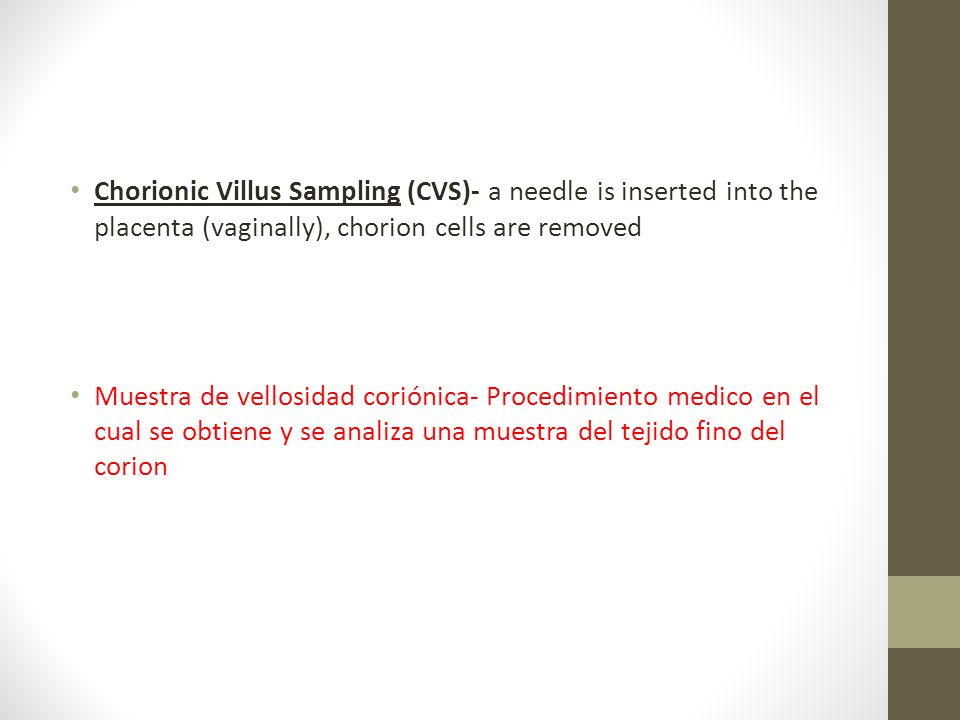 • Chorionic Villus Sampling (CVS)- a needle is inserted into the placenta (vaginally), chorion cells are removed

• Muestra de vellosidad coriónica- Procedimiento medico en el cual se obtiene y se analiza una muestra del tejido fino del corion